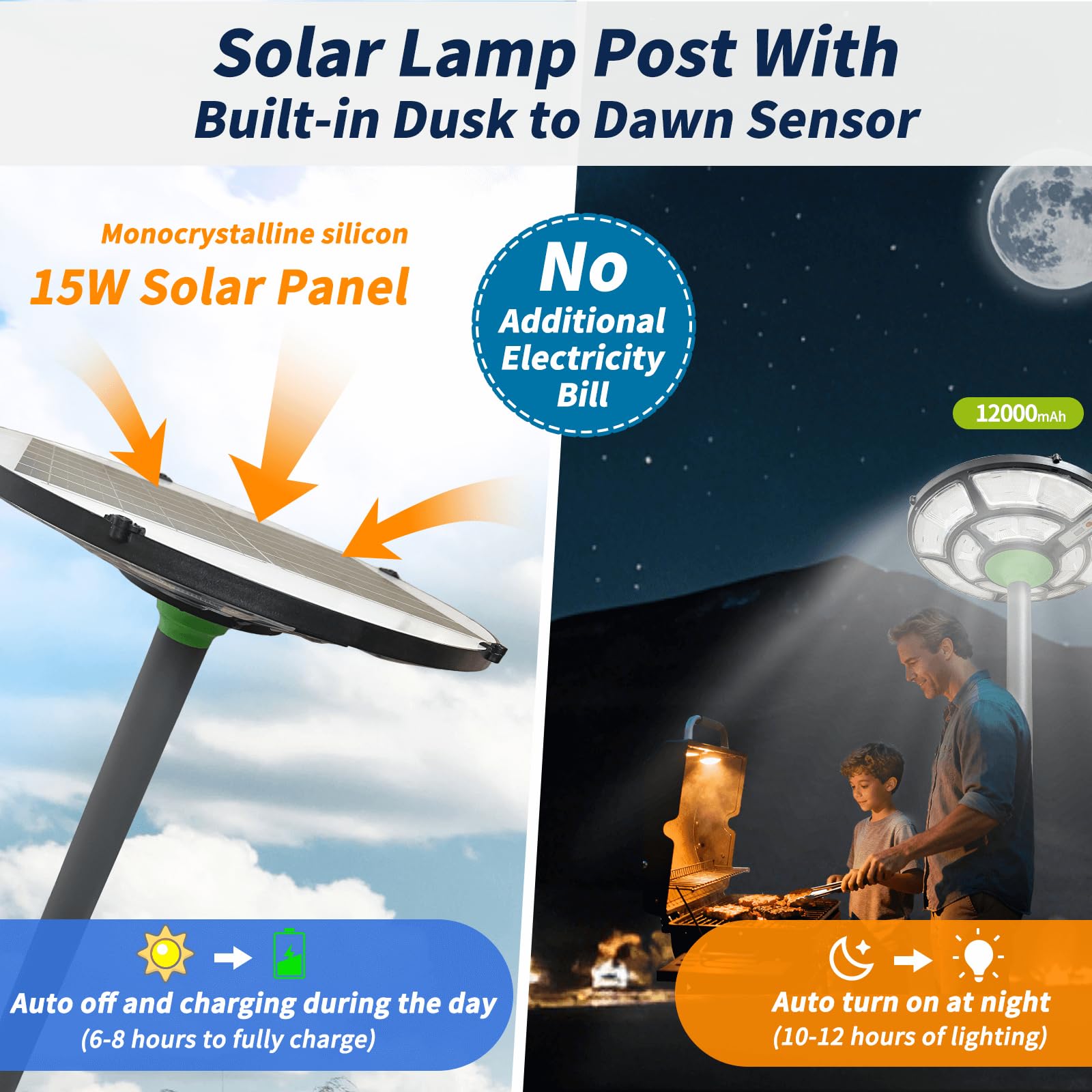 Solar Lamp Post With
Built-in Dusk to Dawn Sensor

Monocrystalline silicon
15W Solar Panel

No
Additional
Electricity
Bill

12000mAh

Auto off and charging during the day
(6-8 hours to fully charge)

Auto turn on at night
(10-12 hours of lighting)